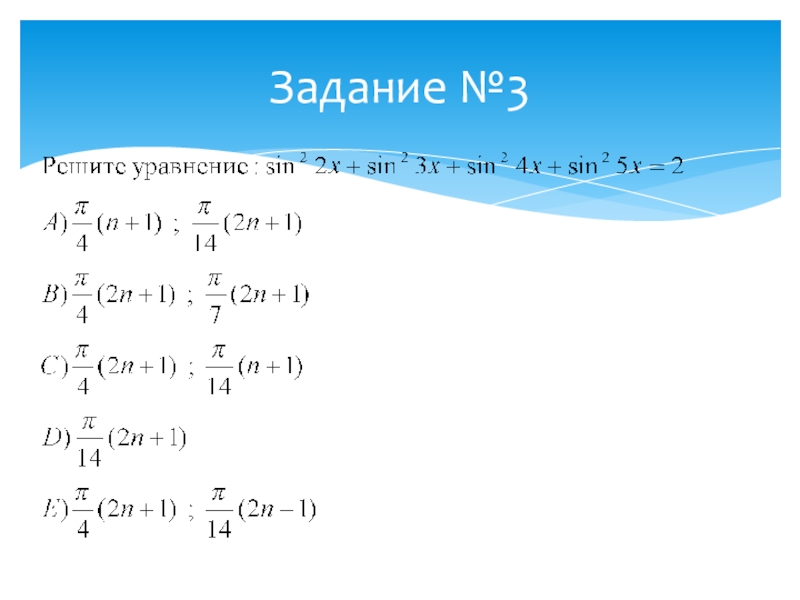 Задание №3

Решите уравнение : $\sin^2 2x + \sin^2 3x + \sin^2 4x + \sin^2 5x = 2$

$A) \frac{\pi}{4}(n+1)$ ; $\frac{\pi}{14}(2n+1)$

$B) \frac{\pi}{4}(2n+1)$ ; $\frac{\pi}{7}(2n+1)$

$C) \frac{\pi}{4}(2n+1)$ ; $\frac{\pi}{14}(n+1)$

$D) \frac{\pi}{14}(2n+1)$

$E) \frac{\pi}{4}(2n+1)$ ; $\frac{\pi}{14}(2n-1)$